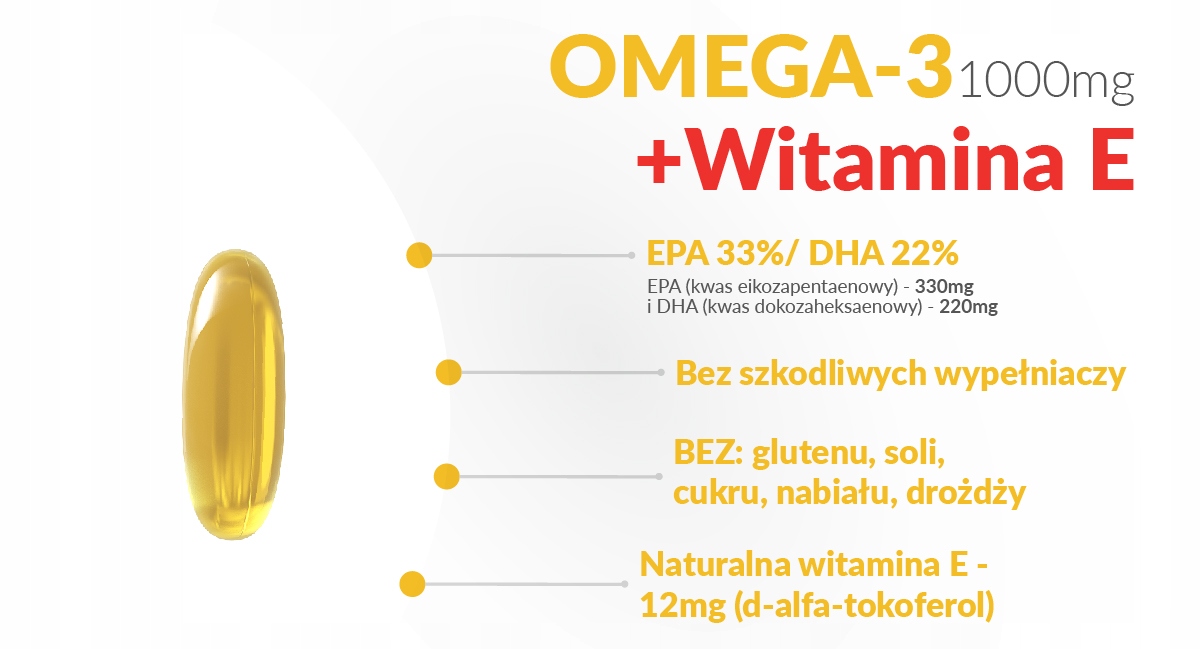 OMEGA-3 1000mg
+Witamina E

EPA 33%/ DHA 22%
EPA (kwas eikozapentaenowy) - 330mg
i DHA (kwas dokozaheksaenowy) - 220mg

Bez szkodliwych wypełniaczy

BEZ: glutenu, soli, cukru, nabiału, drożdży

Naturalna witamina E - 12mg (d-alfa-tokoferol)